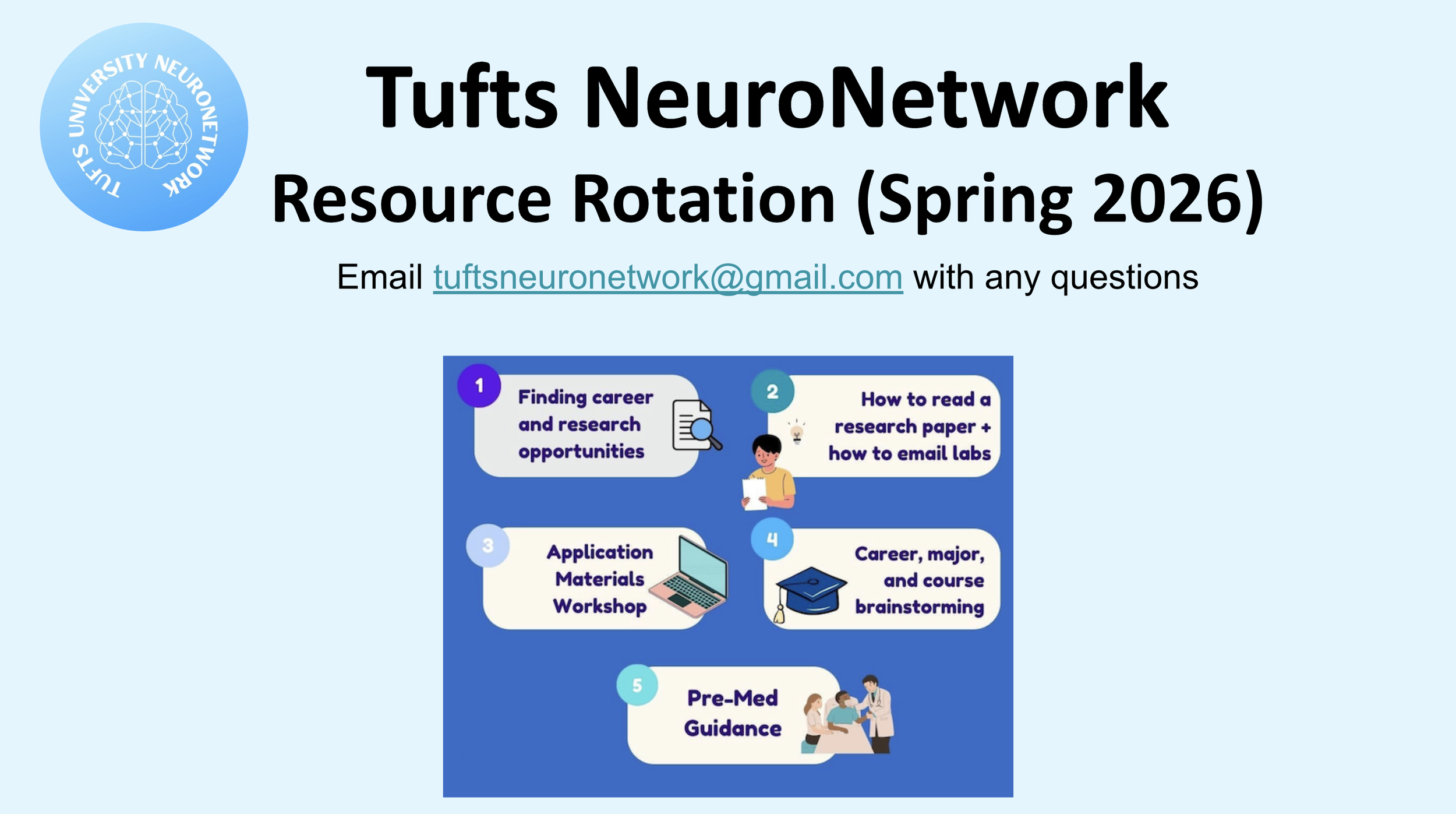 TUFTS UNIVERSITY NEURONETWORK

Tufts NeuroNetwork
Resource Rotation (Spring 2026)

Email tuftsneuronetwork@gmail.com with any questions

1
Finding career and research opportunities

2
How to read a research paper + how to email labs

3
Application Materials Workshop

4
Career, major, and course brainstorming

5
Pre-Med Guidance